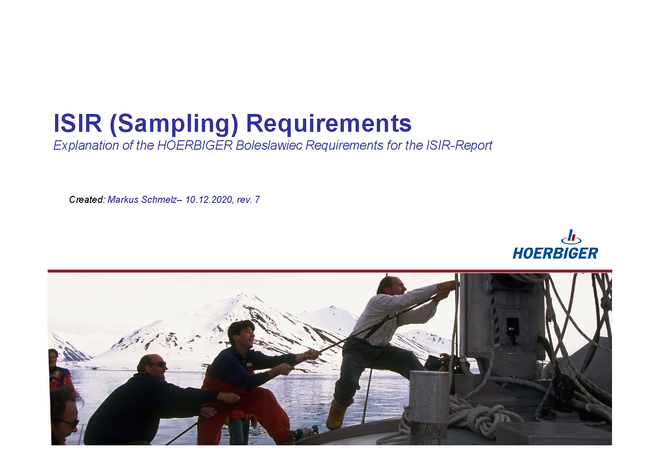 ISIR (Sampling) Requirements
Explanation of the HOERBIGER Boleslawiec Requirements for the ISIR-Report

Created: Markus Schmelz– 10.12.2020, rev. 7

HOERBIGER